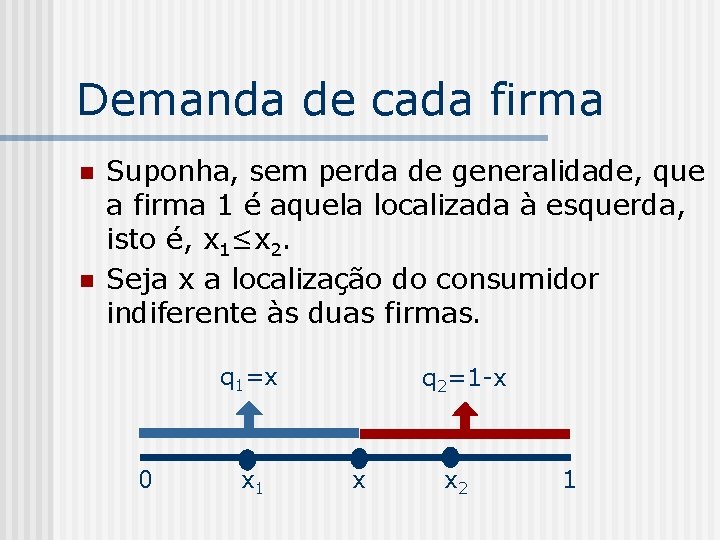 Demanda de cada firma

Suponha, sem perda de generalidade, que a firma 1 é aquela localizada à esquerda, isto é, $x_1 \leq x_2$.

Seja x a localização do consumidor indiferente às duas firmas.

$q_1=x$

$q_2=1-x$

0

$x_1$

x

$x_2$

1